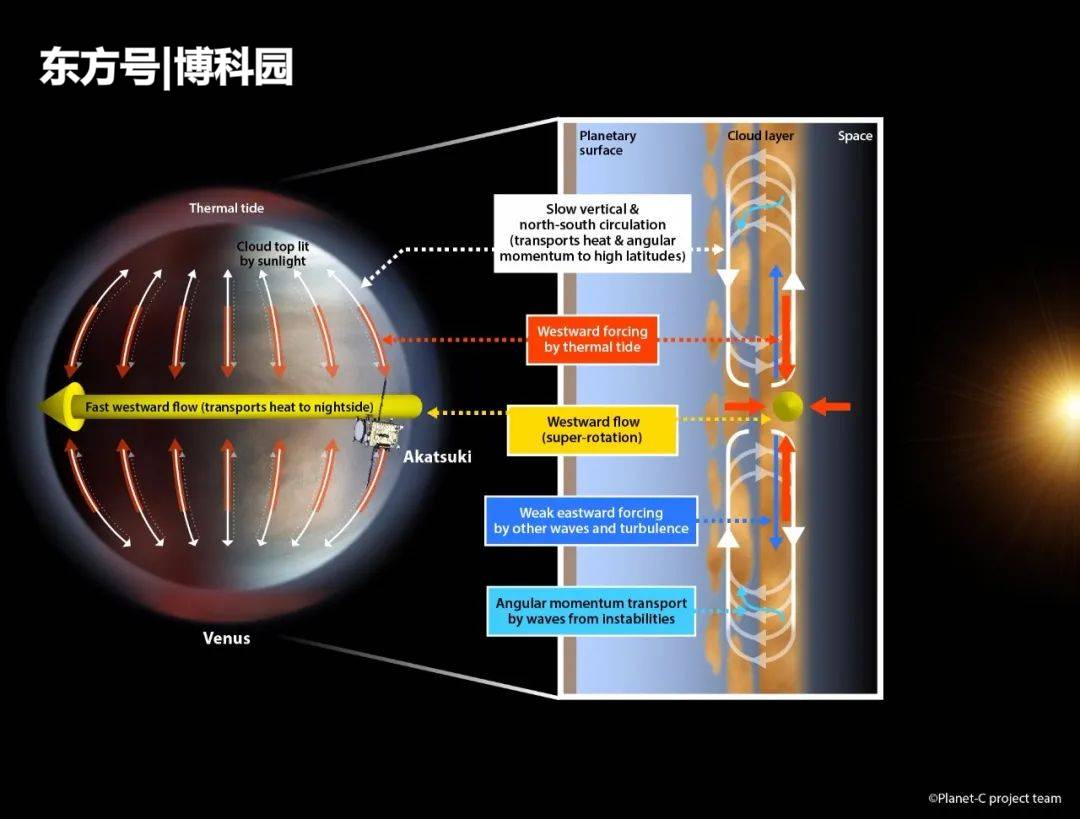 东方号|博科园

Thermal tide

Cloud top lit by sunlight

Fast westward flow (transports heat to nightside)

Akatsuki

Venus

Planetary surface

Cloud layer

Space

Slow vertical & north-south circulation (transports heat & angular momentum to high latitudes)

Westward forcing by thermal tide

Westward flow (super-rotation)

Weak eastward forcing by other waves and turbulence

Angular momentum transport by waves from instabilities

©Planet-C project team